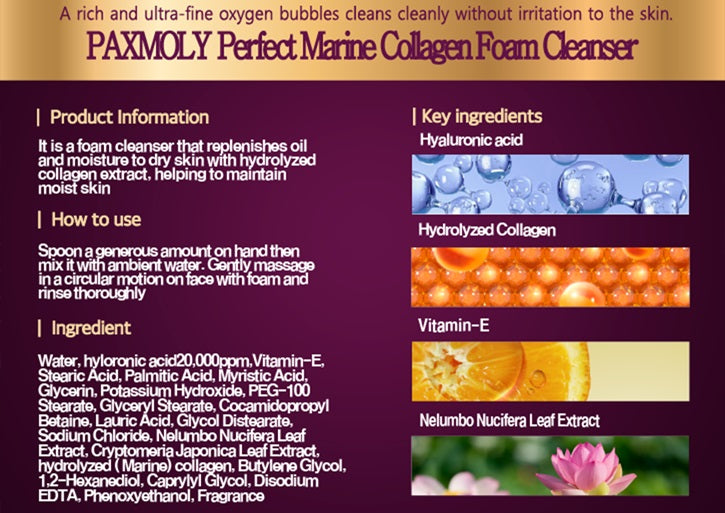 A rich and ultra-fine oxygen bubbles cleans cleanly without irritation to the skin.

PAXMOLY Perfect Marine Collagen Foam Cleanser

| Product Information

It is a foam cleanser that replenishes oil and moisture to dry skin with hydrolyzed collagen extract, helping to maintain moist skin

| How to use

Spoon a generous amount on hand then mix it with ambient water. Gently massage in a circular motion on face with foam and rinse thoroughly

| Ingredient

Water, hyloronic acid20,000ppm,Vitamin-E, Stearic Acid, Palmitic Acid, Myristic Acid, Glycerin, Potassium Hydroxide, PEG-100 Stearate, Glyceryl Stearate, Cocamidopropyl Betaine, Lauric Acid, Glycol Distearate, Sodium Chloride, Nelumbo Nucifera Leaf Extract, Cryptomeria Japonica Leaf Extract, hydrolyzed ( Marine) collagen, Butylene Glycol, 1,2-Hexanediol, Caprylyl Glycol, Disodium EDTA, Phenoxyethanol, Fragrance

| Key ingredients

Hyaluronic acid

Hydrolyzed Collagen

Vitamin-E

Nelumbo Nucifera Leaf Extract